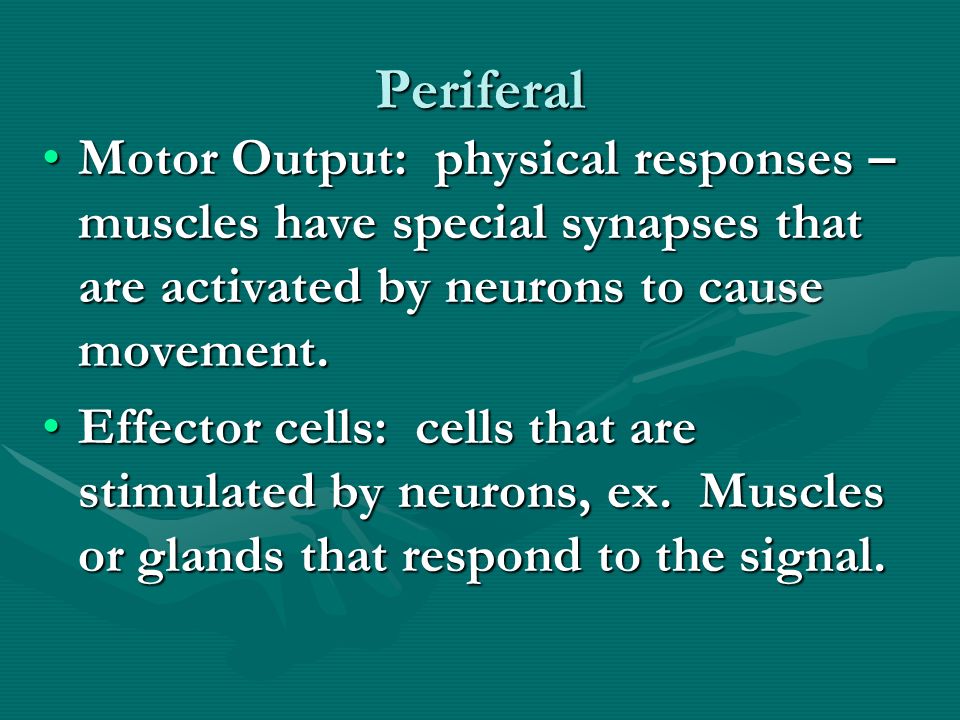 Periferal

• Motor Output: physical responses – muscles have special synapses that are activated by neurons to cause movement.

• Effector cells: cells that are stimulated by neurons, ex. Muscles or glands that respond to the signal.